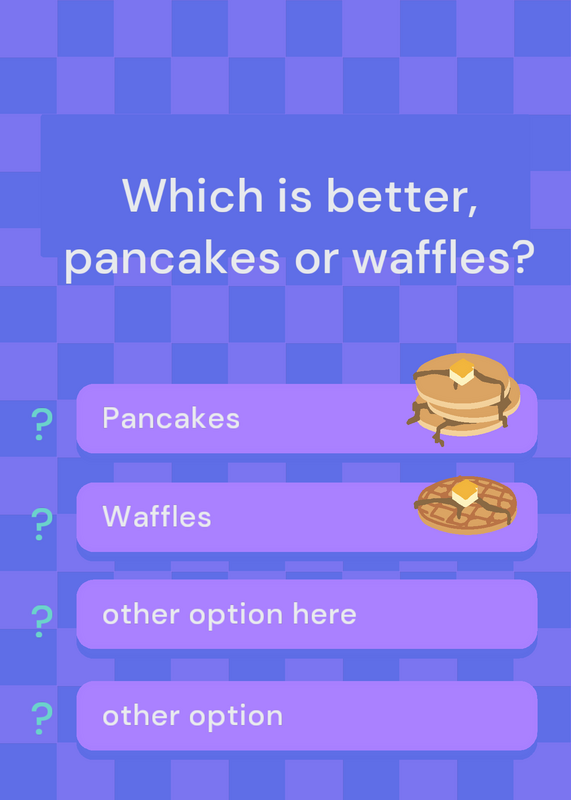 Which is better, pancakes or waffles?

? Pancakes

? Waffles

? other option here

? other option